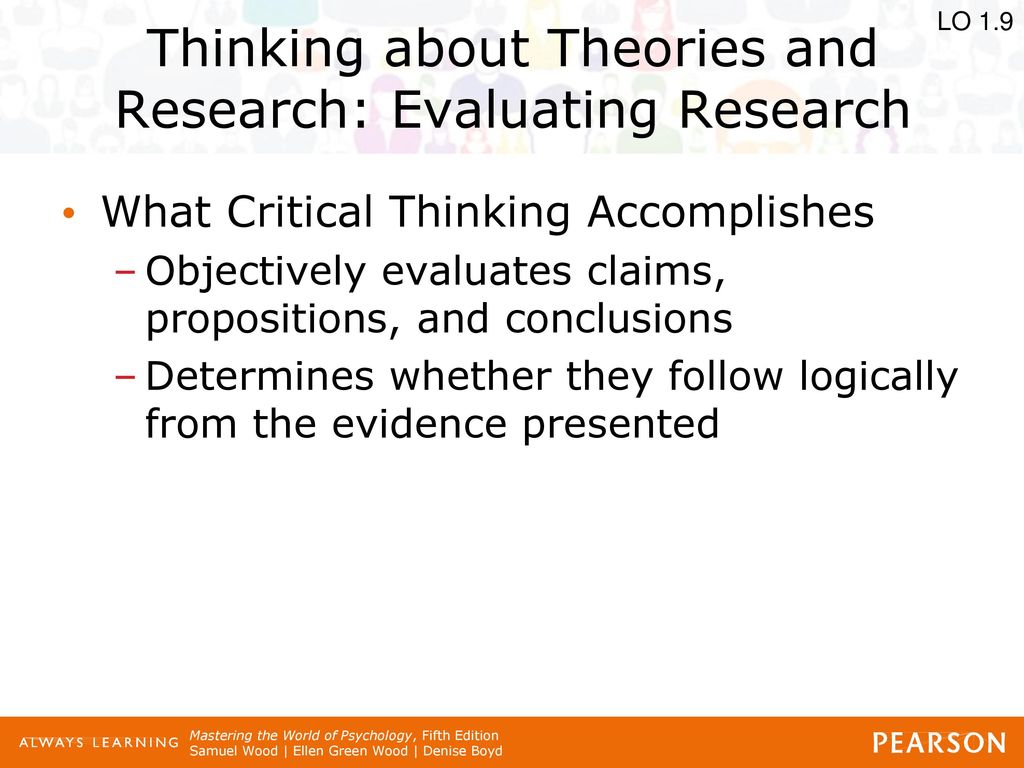 LO 1.9

Thinking about Theories and Research: Evaluating Research

• What Critical Thinking Accomplishes
– Objectively evaluates claims, propositions, and conclusions
– Determines whether they follow logically from the evidence presented

ALWAYS LEARNING

Mastering the World of Psychology, Fifth Edition
Samuel Wood | Ellen Green Wood | Denise Boyd

PEARSON